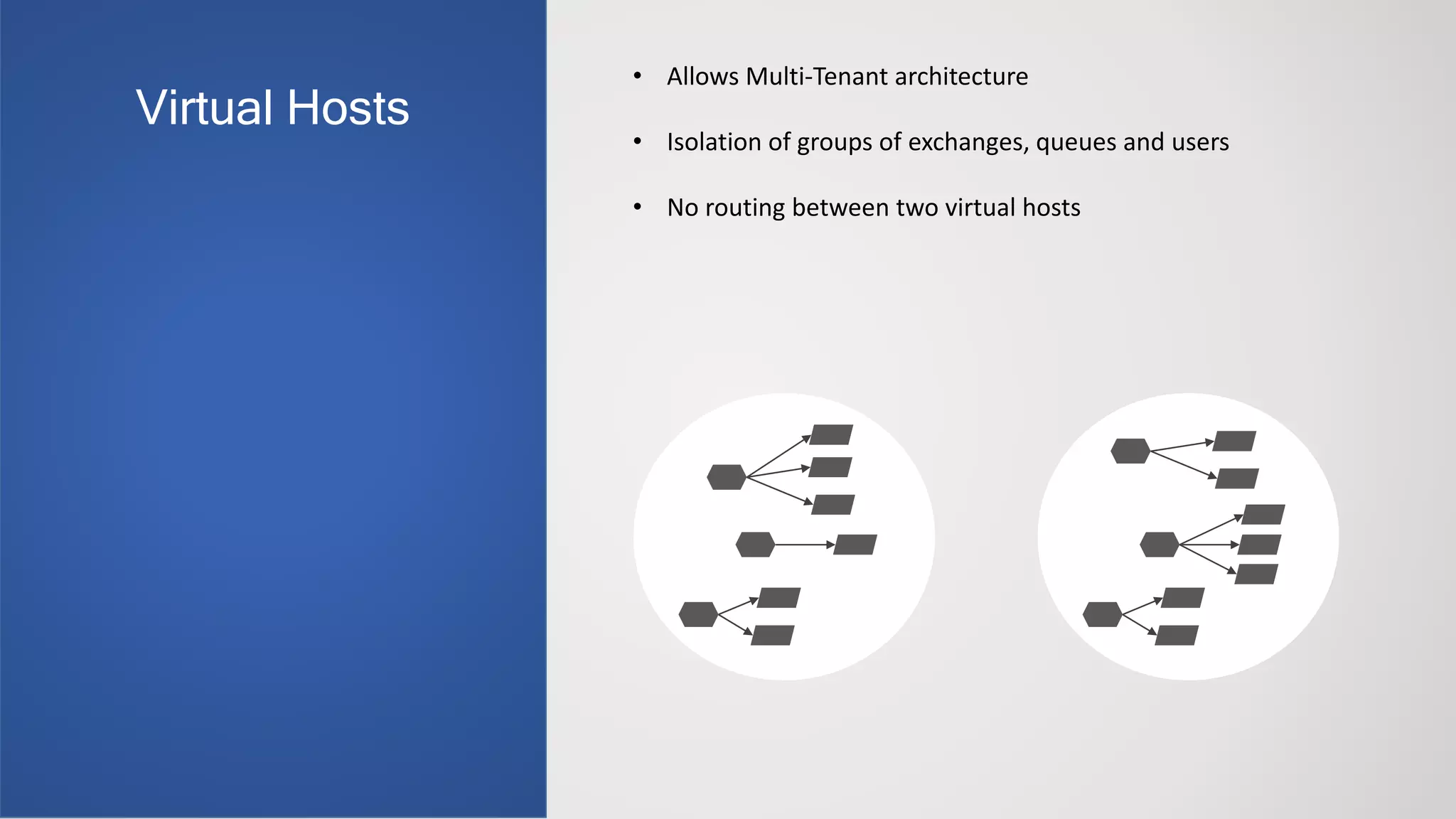 Virtual Hosts

• Allows Multi-Tenant architecture

• Isolation of groups of exchanges, queues and users

• No routing between two virtual hosts